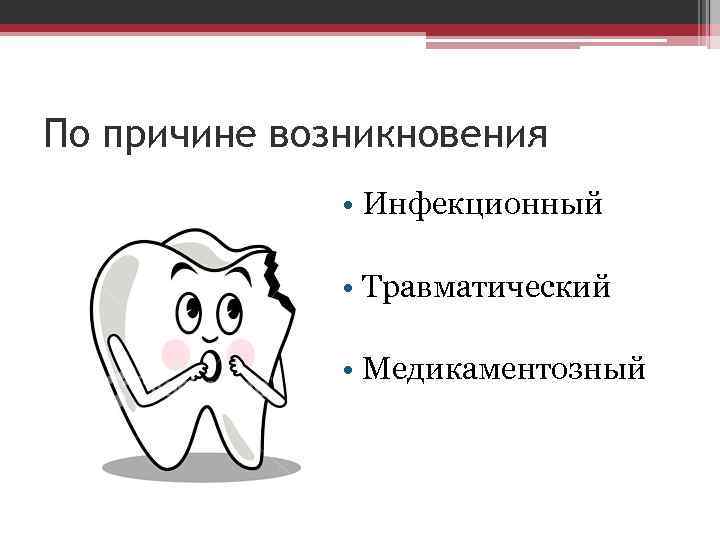 По причине возникновения

• Инфекционный

• Травматический

• Медикаментозный